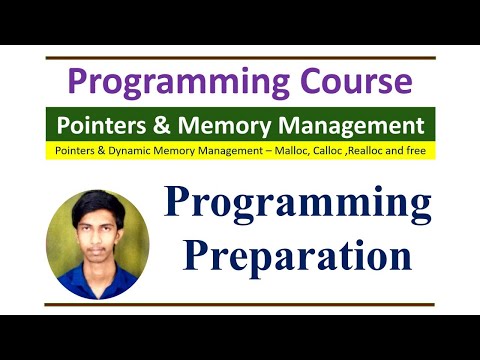 Programming Course

Pointers & Memory Management

Pointers & Dynamic Memory Management – Malloc, Calloc ,Realloc and free

Programming Preparation